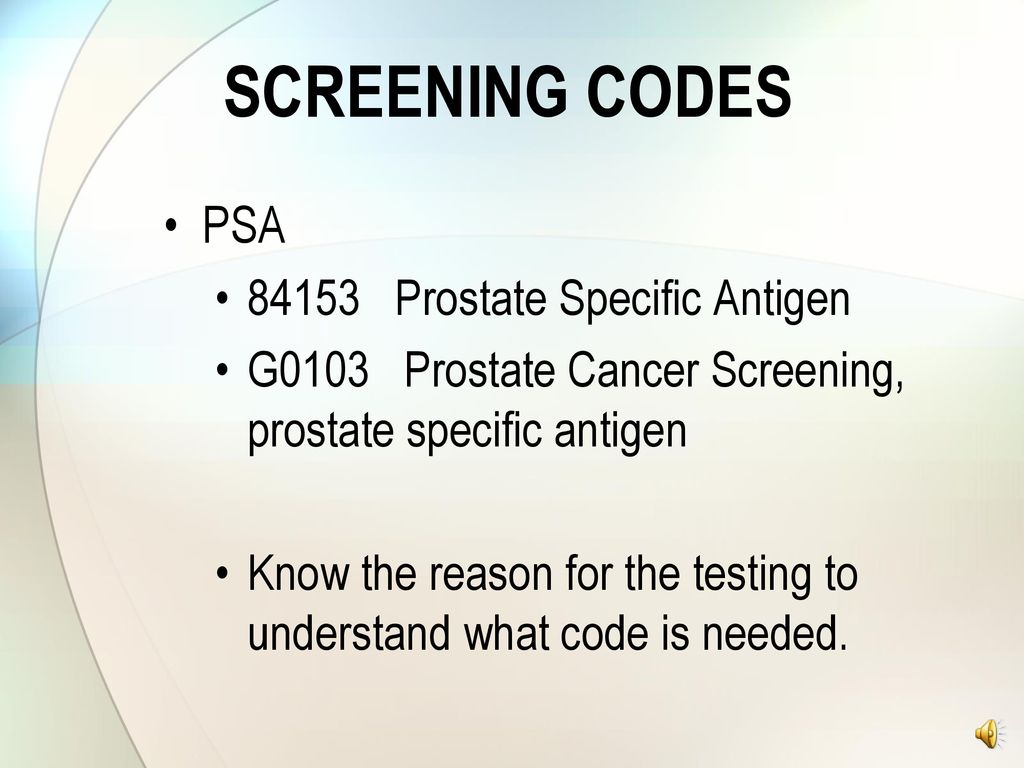 SCREENING CODES

• PSA

• 84153 Prostate Specific Antigen

• G0103 Prostate Cancer Screening, prostate specific antigen

• Know the reason for the testing to understand what code is needed.